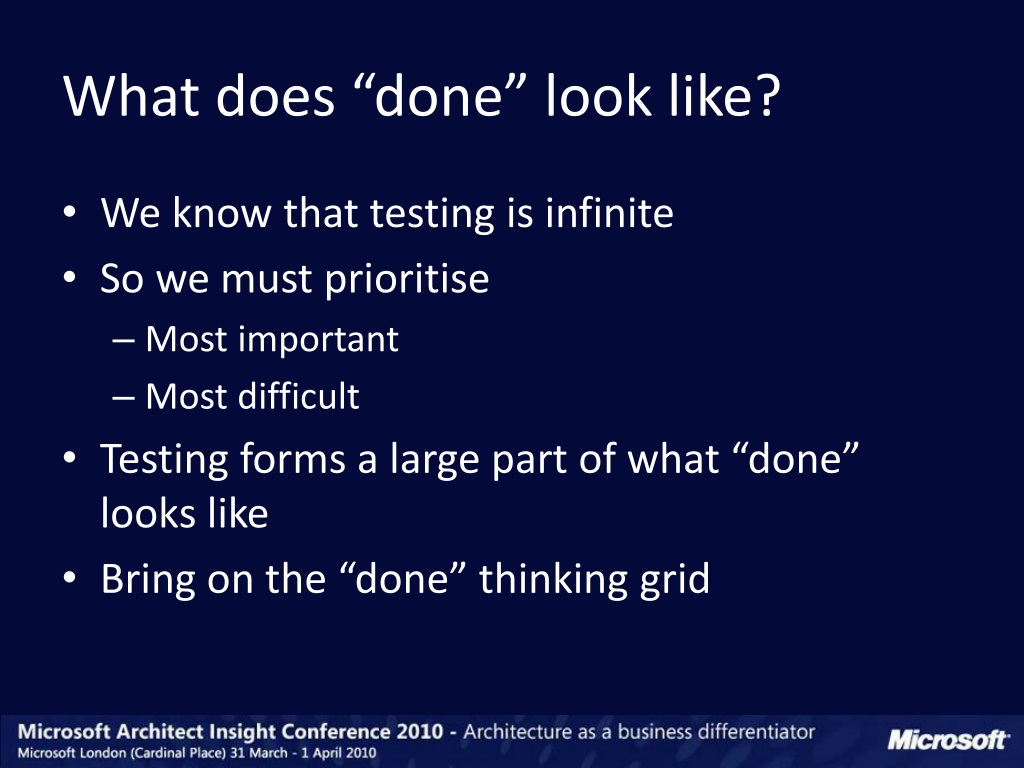 What does “done” look like?

• We know that testing is infinite
• So we must prioritise
  – Most important
  – Most difficult
• Testing forms a large part of what “done” looks like
• Bring on the “done” thinking grid

Microsoft Architect Insight Conference 2010 - Architecture as a business differentiator
Microsoft London (Cardinal Place) 31 March - 1 April 2010

Microsoft